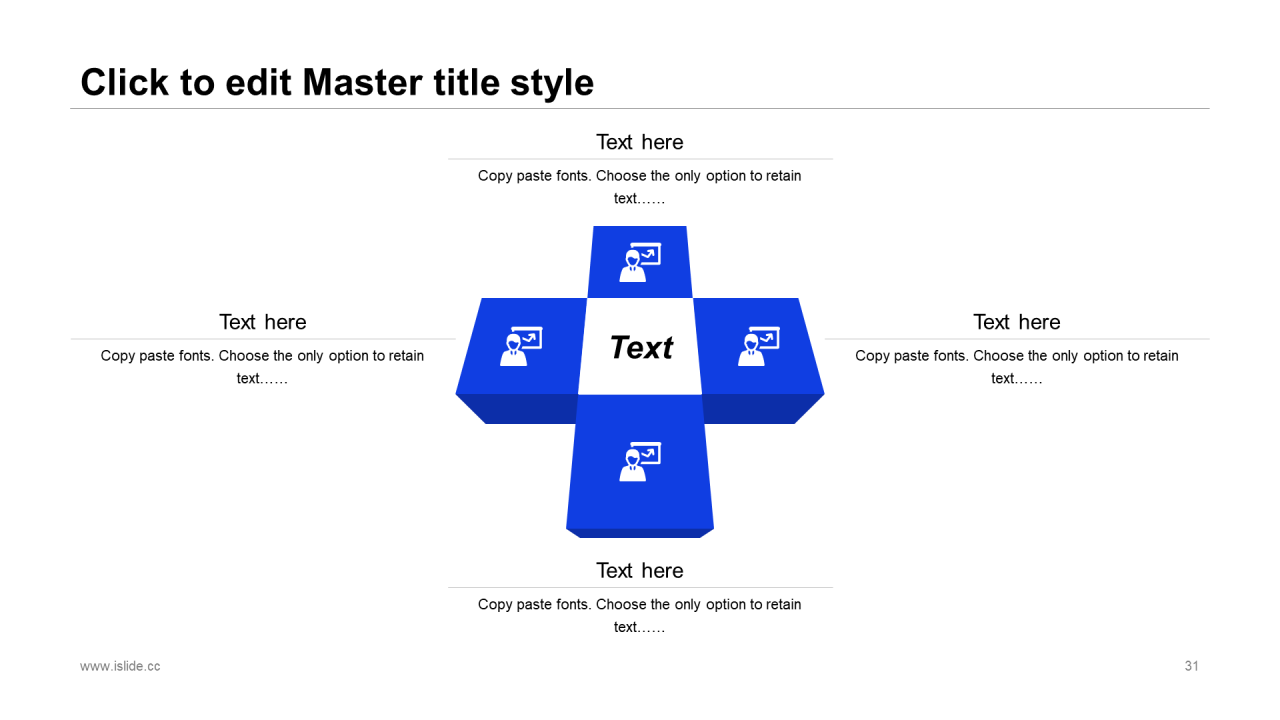 Click to edit Master title style

Text here

Copy paste fonts. Choose the only option to retain text……

Text here

Copy paste fonts. Choose the only option to retain text……

Text

Text here

Copy paste fonts. Choose the only option to retain text……

Text here

Copy paste fonts. Choose the only option to retain text……

www.islide.cc

31